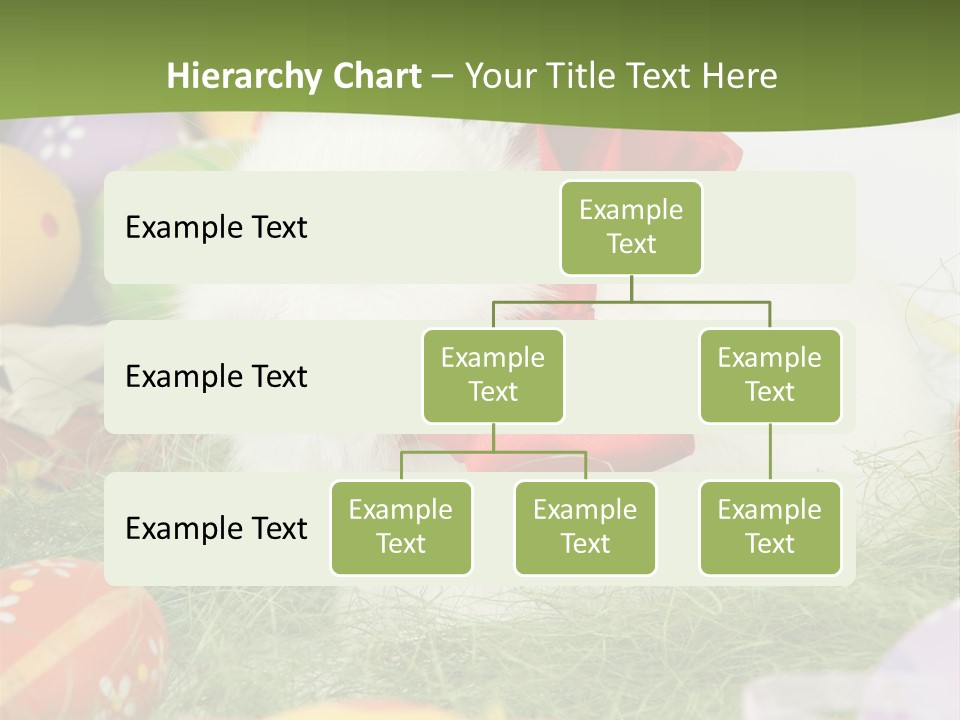 Hierarchy Chart – Your Title Text Here

Example Text

Example Text

Example Text

Example Text

Example Text

Example Text

Example Text

Example Text

Example Text